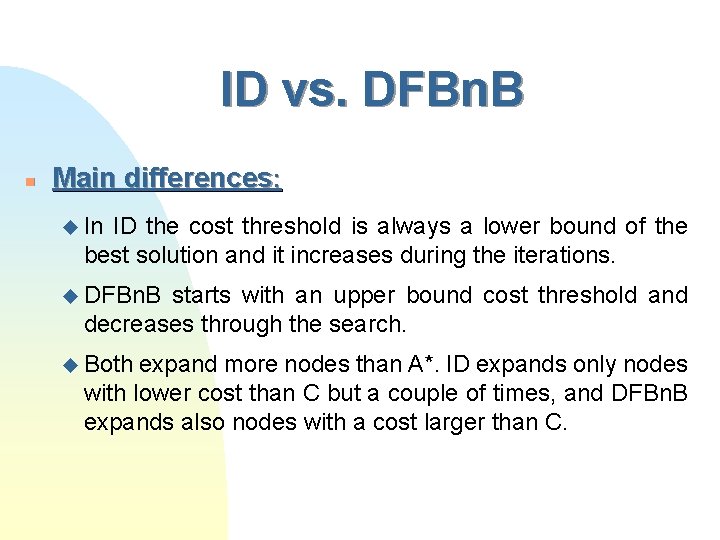 ID vs. DFBnB

Main differences:

In ID the cost threshold is always a lower bound of the best solution and it increases during the iterations.

DFBnB starts with an upper bound cost threshold and decreases through the search.

Both expand more nodes than A*. ID expands only nodes with lower cost than C but a couple of times, and DFBnB expands also nodes with a cost larger than C.